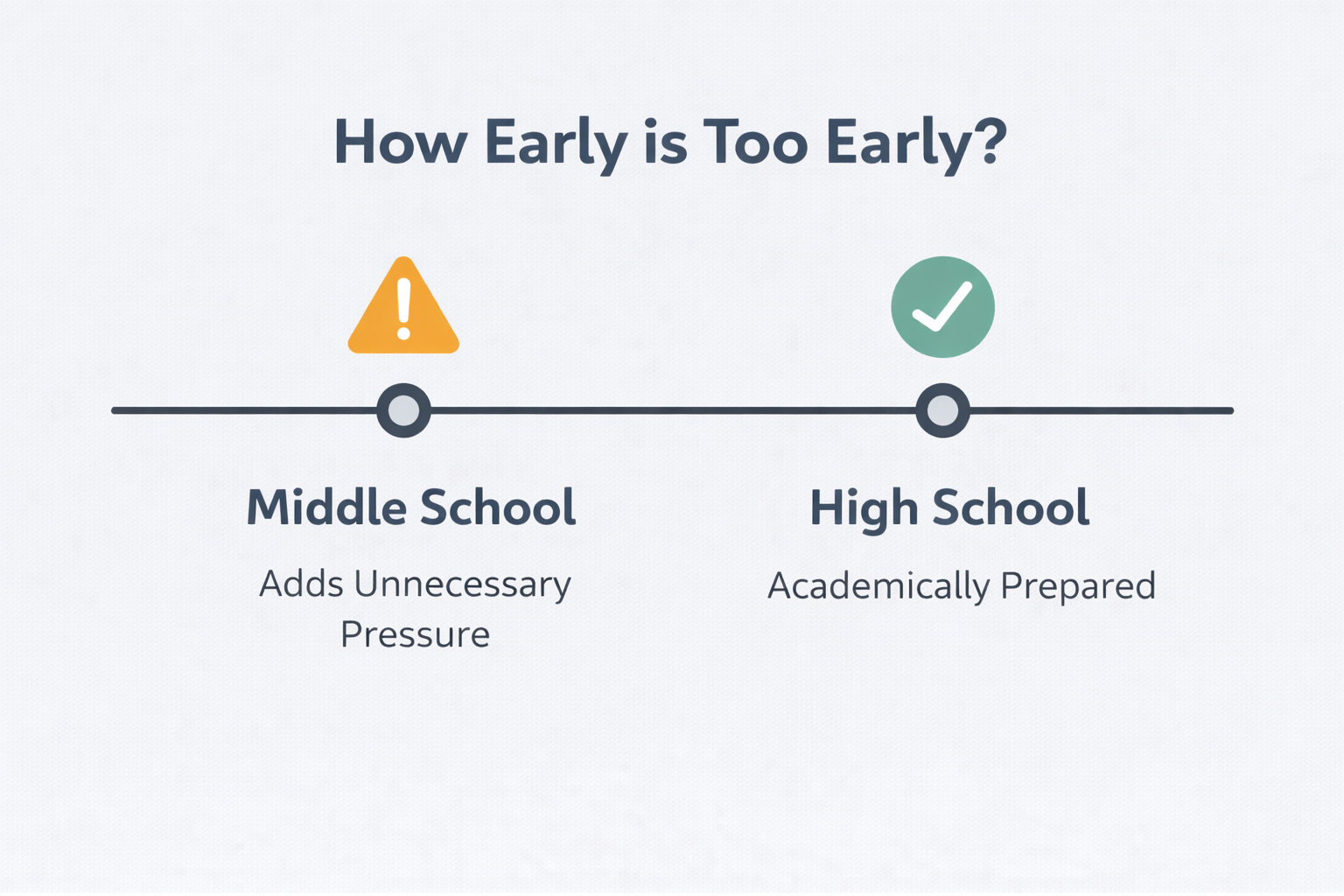 How Early is Too Early?

Middle School

Adds Unnecessary Pressure

High School

Academically Prepared